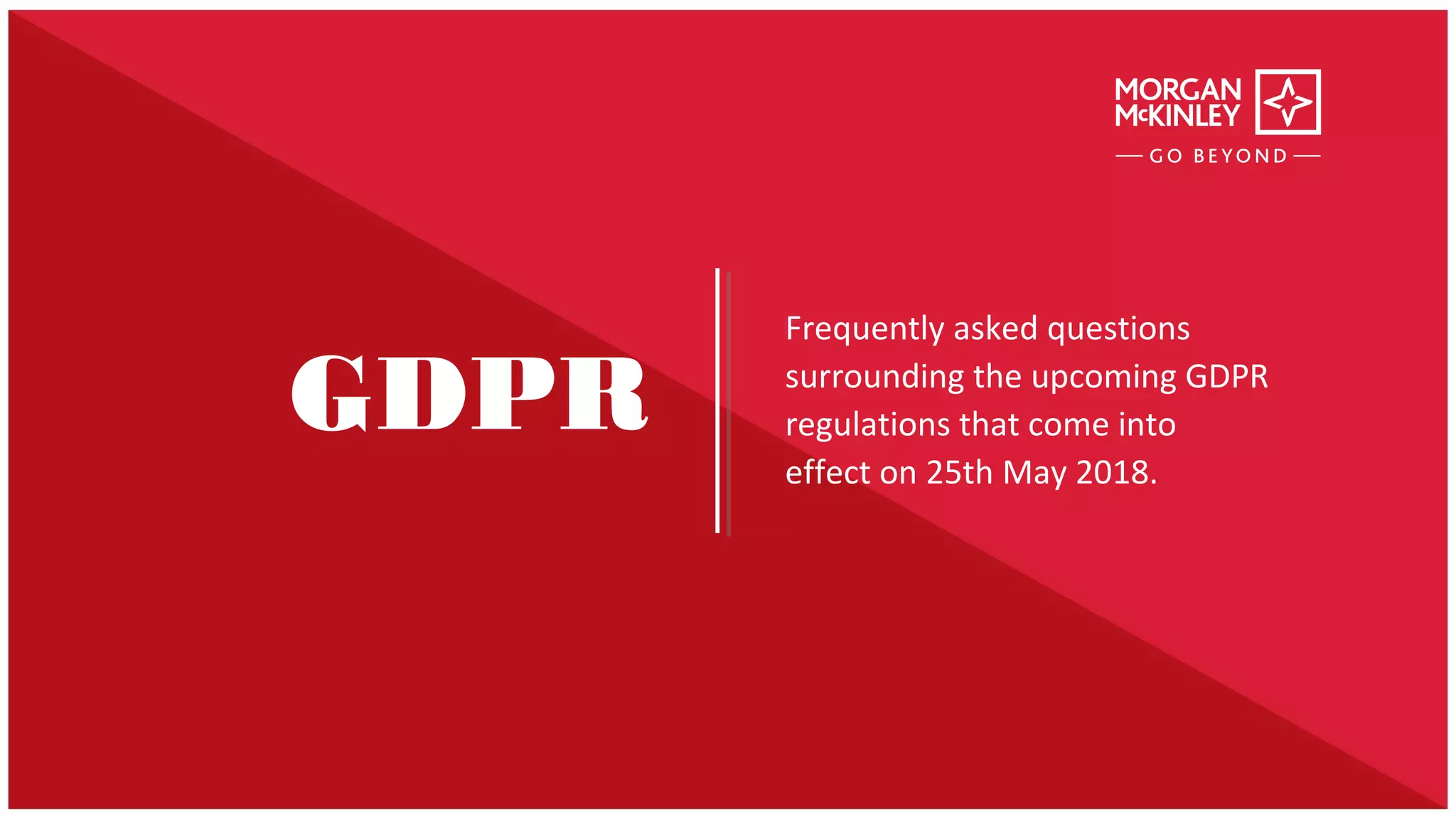 MORGAN McKINLEY
GO BEYOND

GDPR

Frequently asked questions surrounding the upcoming GDPR regulations that come into effect on 25th May 2018.